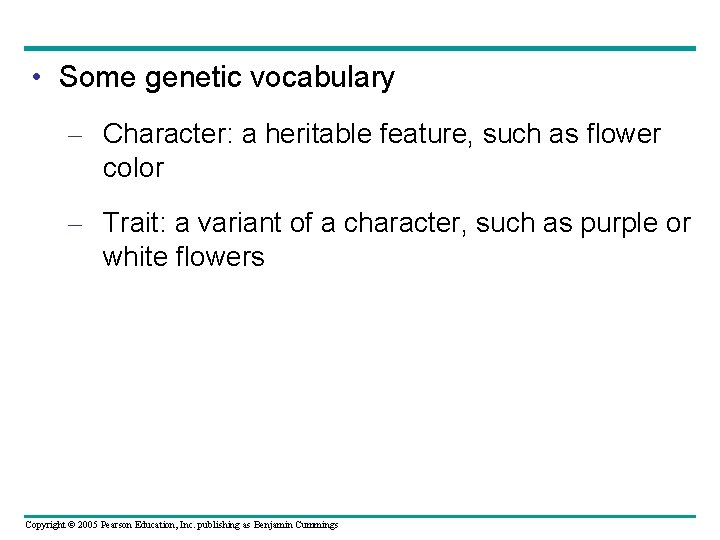 • Some genetic vocabulary

– Character: a heritable feature, such as flower color

– Trait: a variant of a character, such as purple or white flowers

Copyright © 2005 Pearson Education, Inc. publishing as Benjamin Cummings